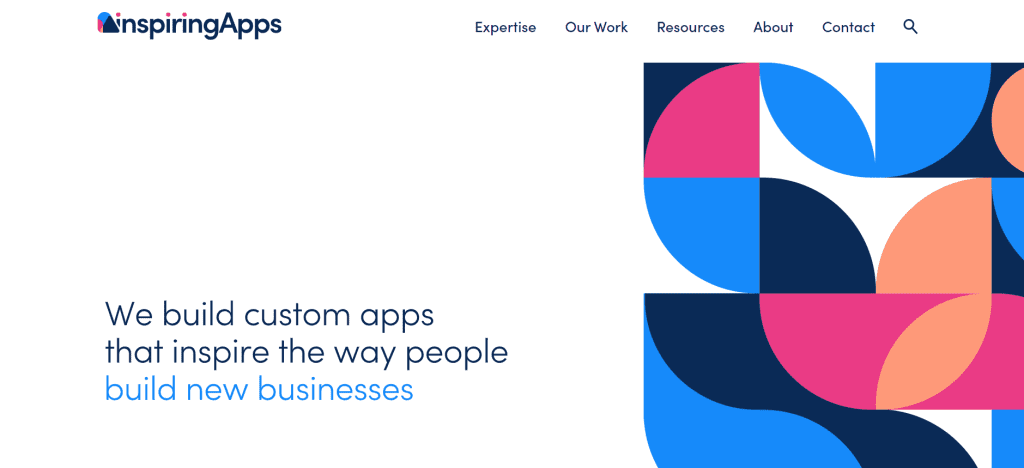 inspiringApps

Expertise Our Work Resources About Contact

We build custom apps that inspire the way people build new businesses